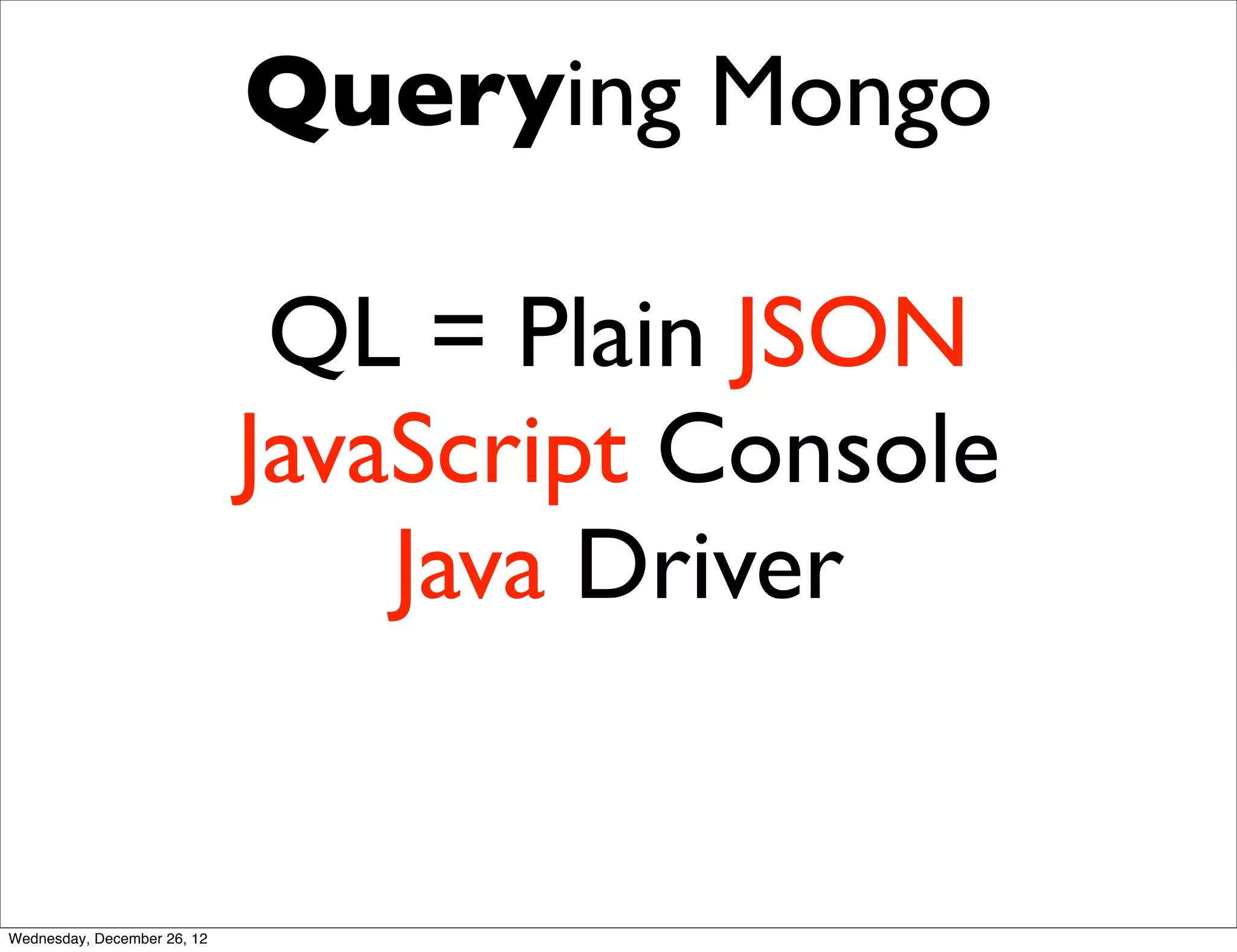 Querying Mongo

QL = Plain JSON
JavaScript Console
Java Driver

Wednesday, December 26, 12